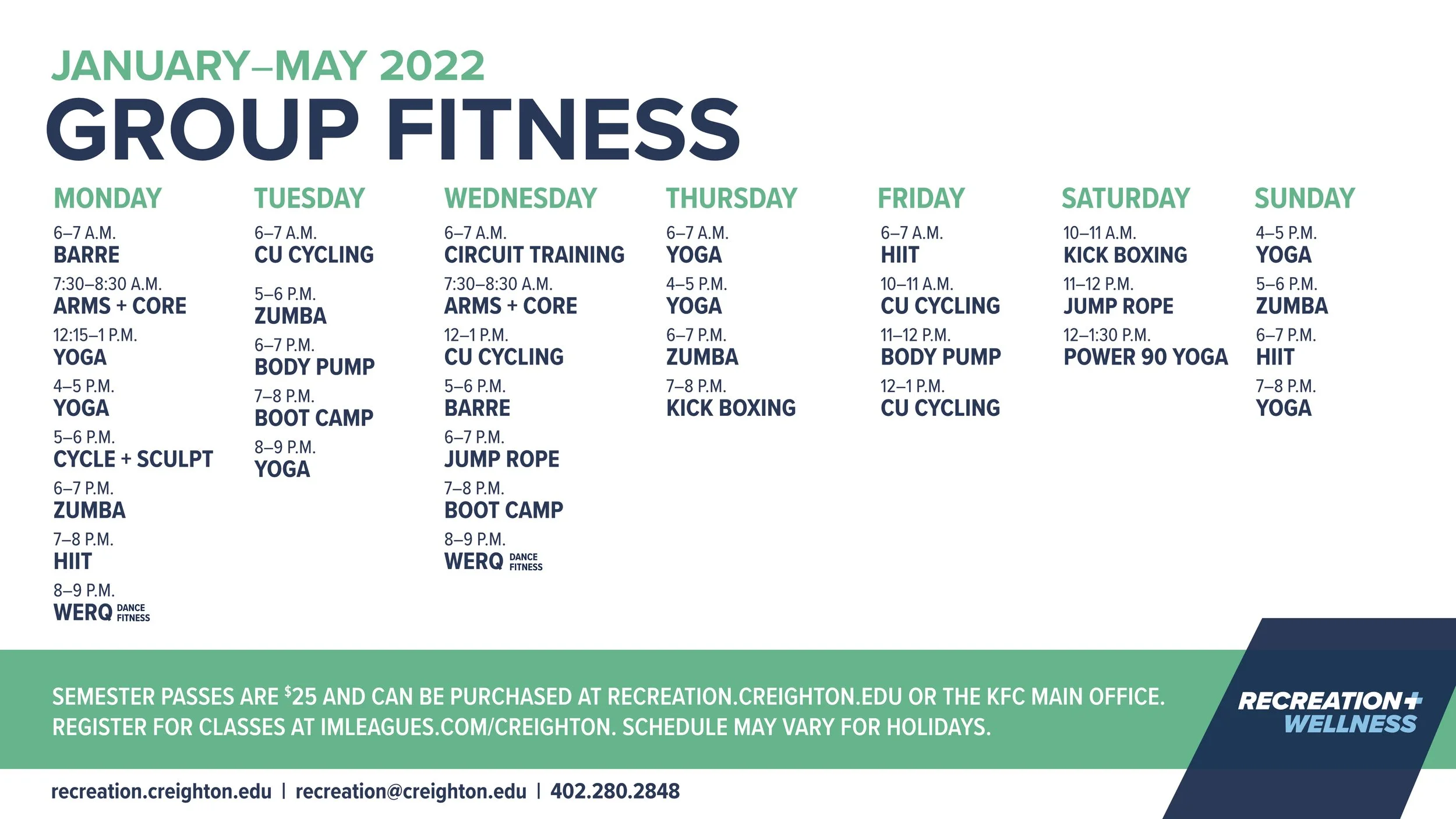 JANUARY–MAY 2022
GROUP FITNESS

MONDAY
6–7 A.M.
BARRE
7:30–8:30 A.M.
ARMS + CORE
12:15–1 P.M.
YOGA
4–5 P.M.
YOGA
5–6 P.M.
CYCLE + SCULPT
6–7 P.M.
ZUMBA
7–8 P.M.
HIIT
8–9 P.M.
WERQ DANCE FITNESS

TUESDAY
6–7 A.M.
CU CYCLING
5–6 P.M.
ZUMBA
6–7 P.M.
BODY PUMP
7–8 P.M.
BOOT CAMP
8–9 P.M.
YOGA

WEDNESDAY
6–7 A.M.
CIRCUIT TRAINING
7:30–8:30 A.M.
ARMS + CORE
12–1 P.M.
CU CYCLING
5–6 P.M.
BARRE
6–7 P.M.
JUMP ROPE
7–8 P.M.
BOOT CAMP
8–9 P.M.
WERQ DANCE FITNESS

THURSDAY
6–7 A.M.
YOGA
4–5 P.M.
YOGA
6–7 P.M.
ZUMBA
7–8 P.M.
KICK BOXING

FRIDAY
6–7 A.M.
HIIT
10–11 A.M.
CU CYCLING
11–12 P.M.
BODY PUMP
12–1 P.M.
CU CYCLING

SATURDAY
10–11 A.M.
KICK BOXING
11–12 P.M.
JUMP ROPE
12–1:30 P.M.
POWER 90 YOGA

SUNDAY
4–5 P.M.
YOGA
5–6 P.M.
ZUMBA
6–7 P.M.
HIIT
7–8 P.M.
YOGA

SEMESTER PASSES ARE $25 AND CAN BE PURCHASED AT RECREATION.CREIGHTON.EDU OR THE KFC MAIN OFFICE. REGISTER FOR CLASSES AT IMLEAGUES.COM/CREIGHTON. SCHEDULE MAY VARY FOR HOLIDAYS.

RECREATION+ WELLNESS

recreation.creighton.edu | recreation@creighton.edu | 402.280.2848